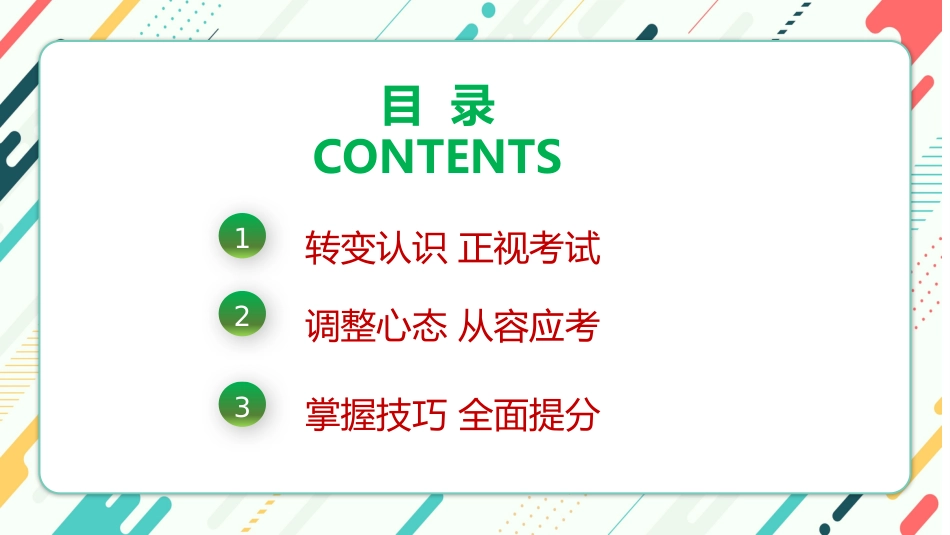 目 录
CONTENTS

1 转变认识 正视考试

2 调整心态 从容应考

3 掌握技巧 全面提分